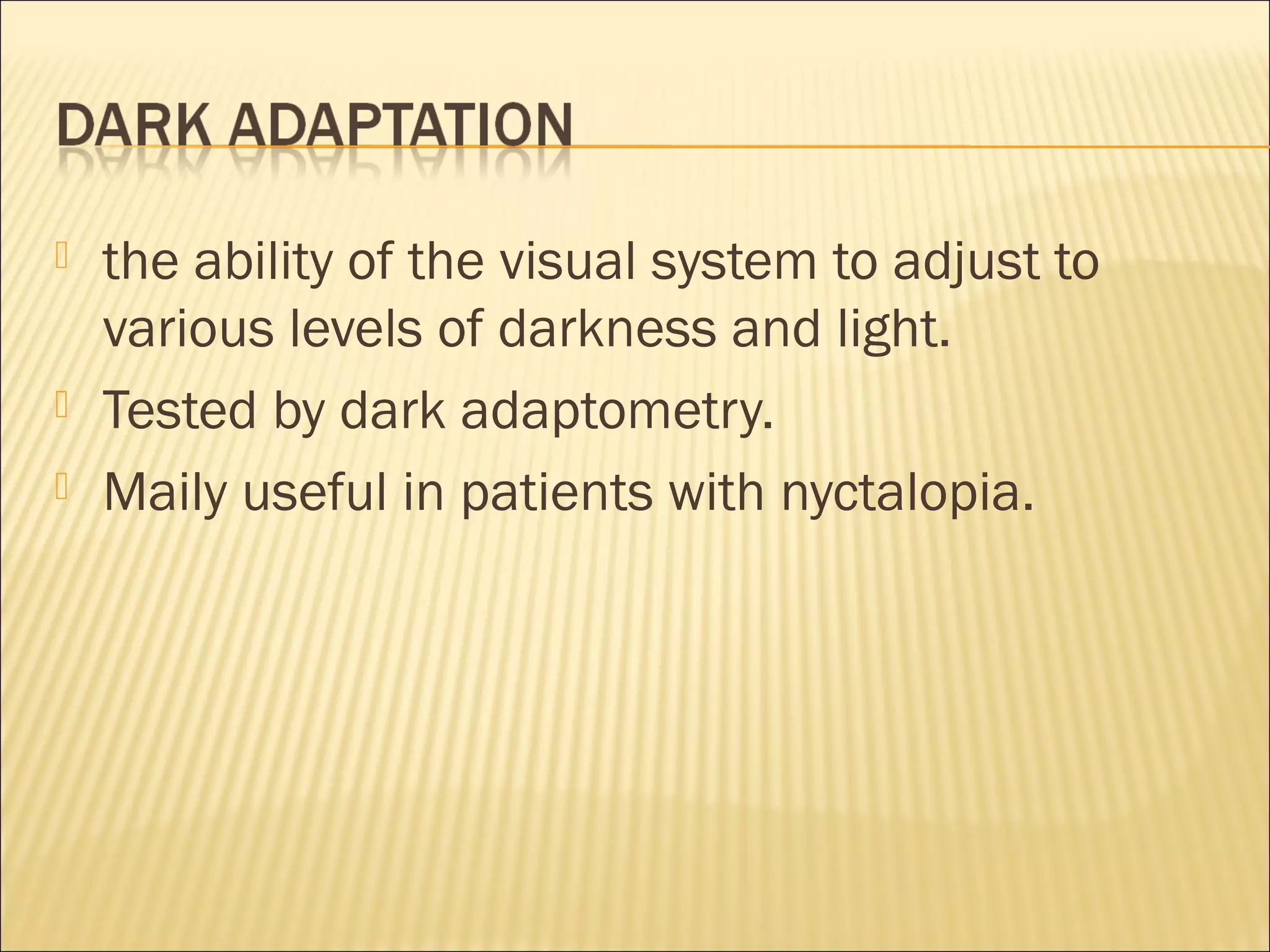 DARK ADAPTATION

the ability of the visual system to adjust to various levels of darkness and light.

Tested by dark adaptometry.

Maily useful in patients with nyctalopia.